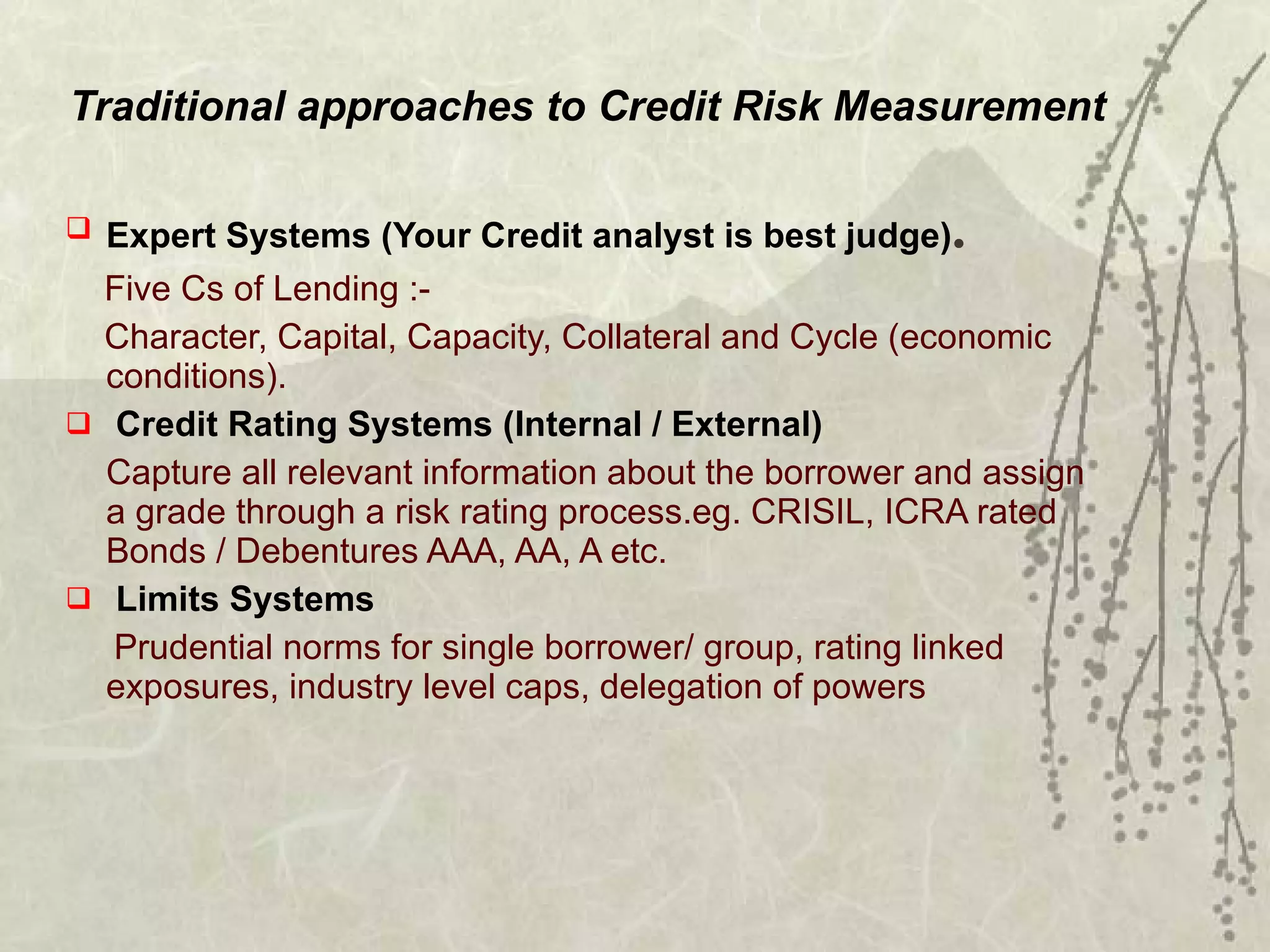 Traditional approaches to Credit Risk Measurement

❑ Expert Systems (Your Credit analyst is best judge).

Five Cs of Lending :-

Character, Capital, Capacity, Collateral and Cycle (economic conditions).

❑ Credit Rating Systems (Internal / External)

Capture all relevant information about the borrower and assign a grade through a risk rating process.eg. CRISIL, ICRA rated Bonds / Debentures AAA, AA, A etc.

❑ Limits Systems

Prudential norms for single borrower/ group, rating linked exposures, industry level caps, delegation of powers